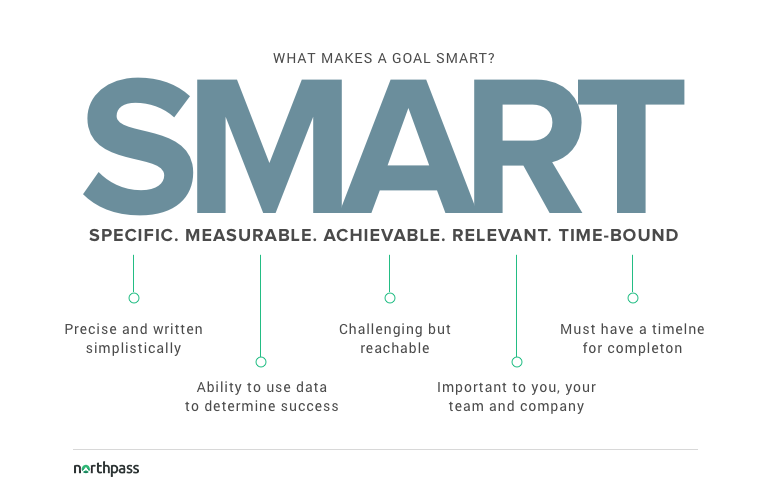 WHAT MAKES A GOAL SMART?

SMART

SPECIFIC. MEASURABLE. ACHIEVABLE. RELEVANT. TIME-BOUND

Precise and written simplistically

Ability to use data to determine success

Challenging but reachable

Important to you, your team and company

Must have a timelne for completon

northpass